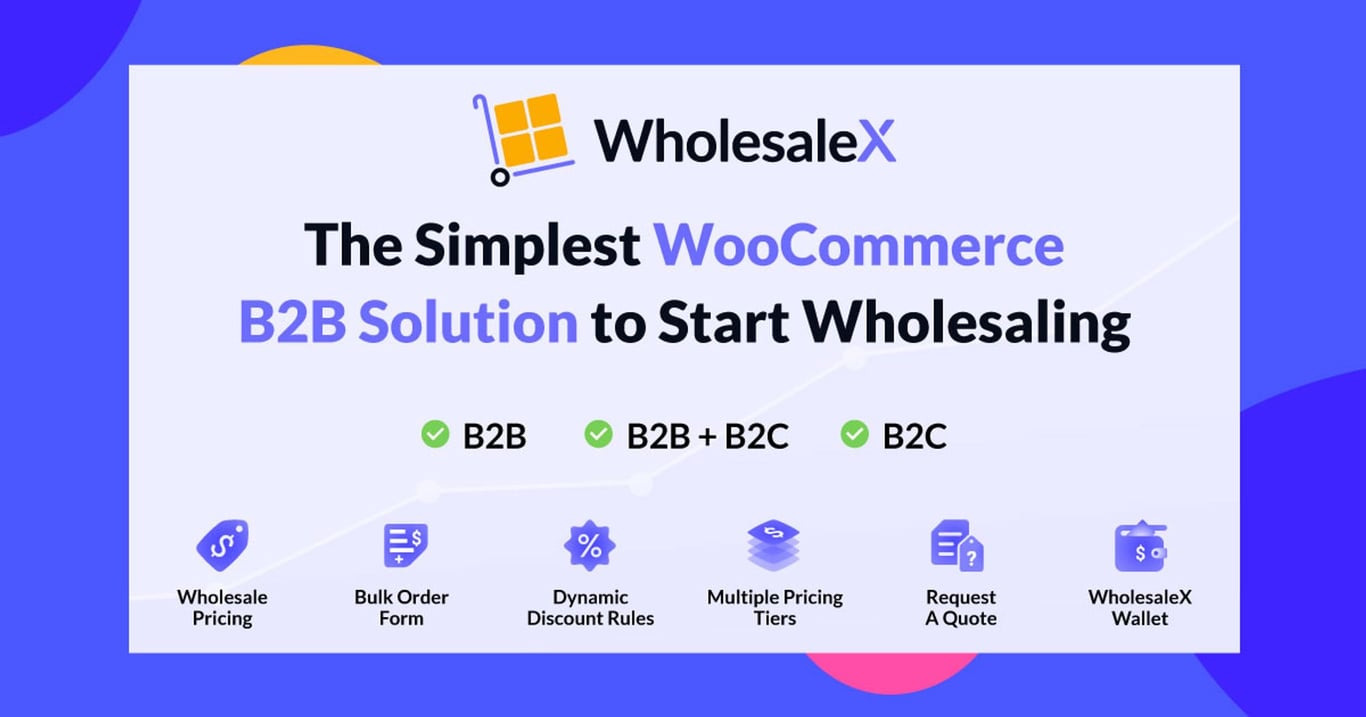 WholesaleX

The Simplest WooCommerce B2B Solution to Start Wholesaling

B2B B2B + B2C B2C

Wholesale Pricing

Bulk Order Form

Dynamic Discount Rules

Multiple Pricing Tiers

Request A Quote

WholesaleX Wallet